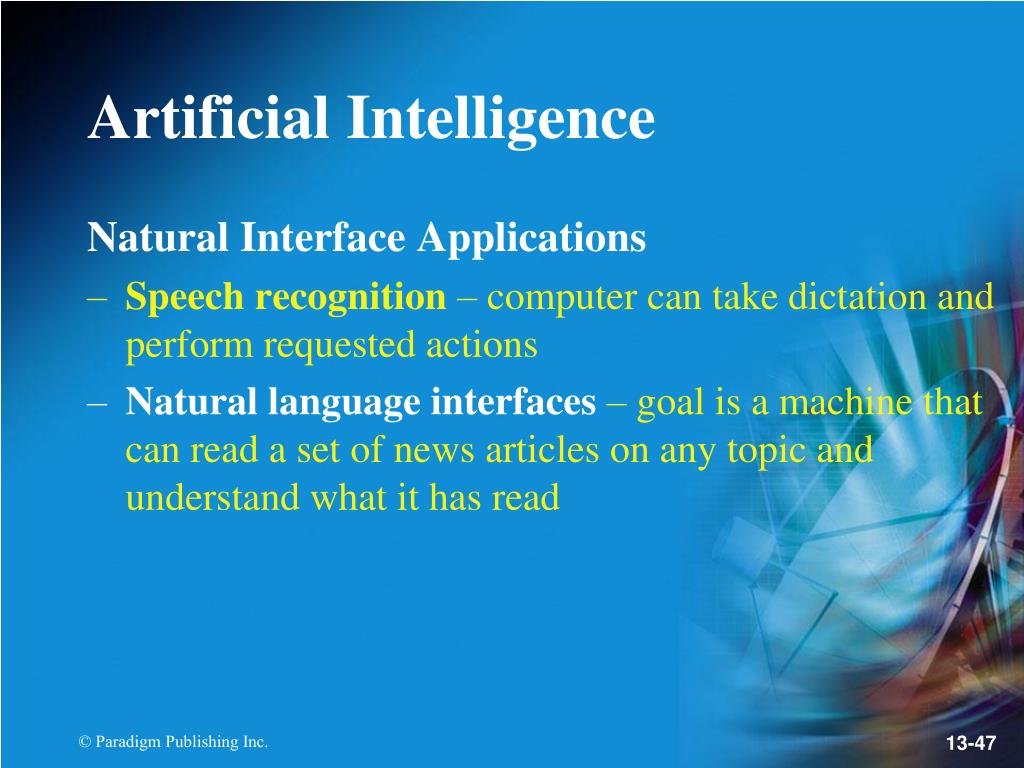 Artificial Intelligence

Natural Interface Applications

– Speech recognition – computer can take dictation and perform requested actions

– Natural language interfaces – goal is a machine that can read a set of news articles on any topic and understand what it has read

© Paradigm Publishing Inc.

13-47